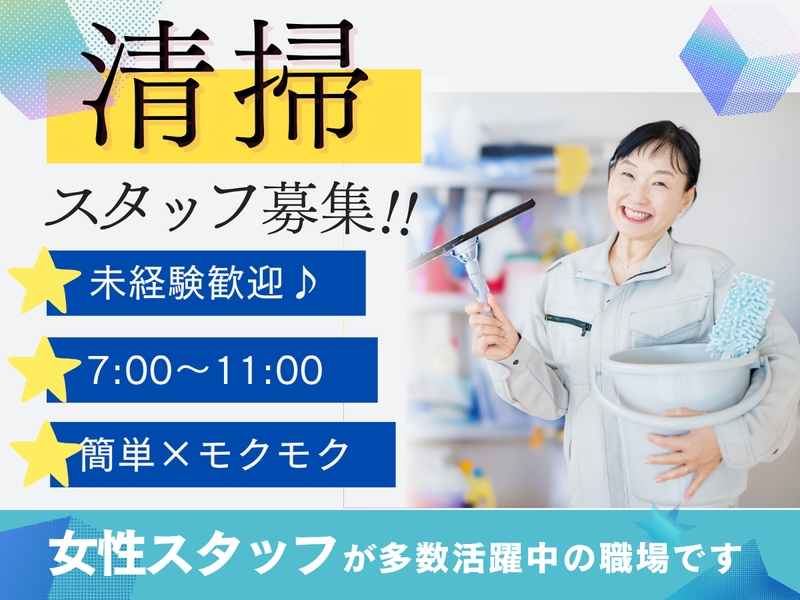 清掃

スタッフ募集!!

未経験歓迎♪

7:00〜11:00

簡単×モクモク

女性スタッフが多数活躍中の職場です